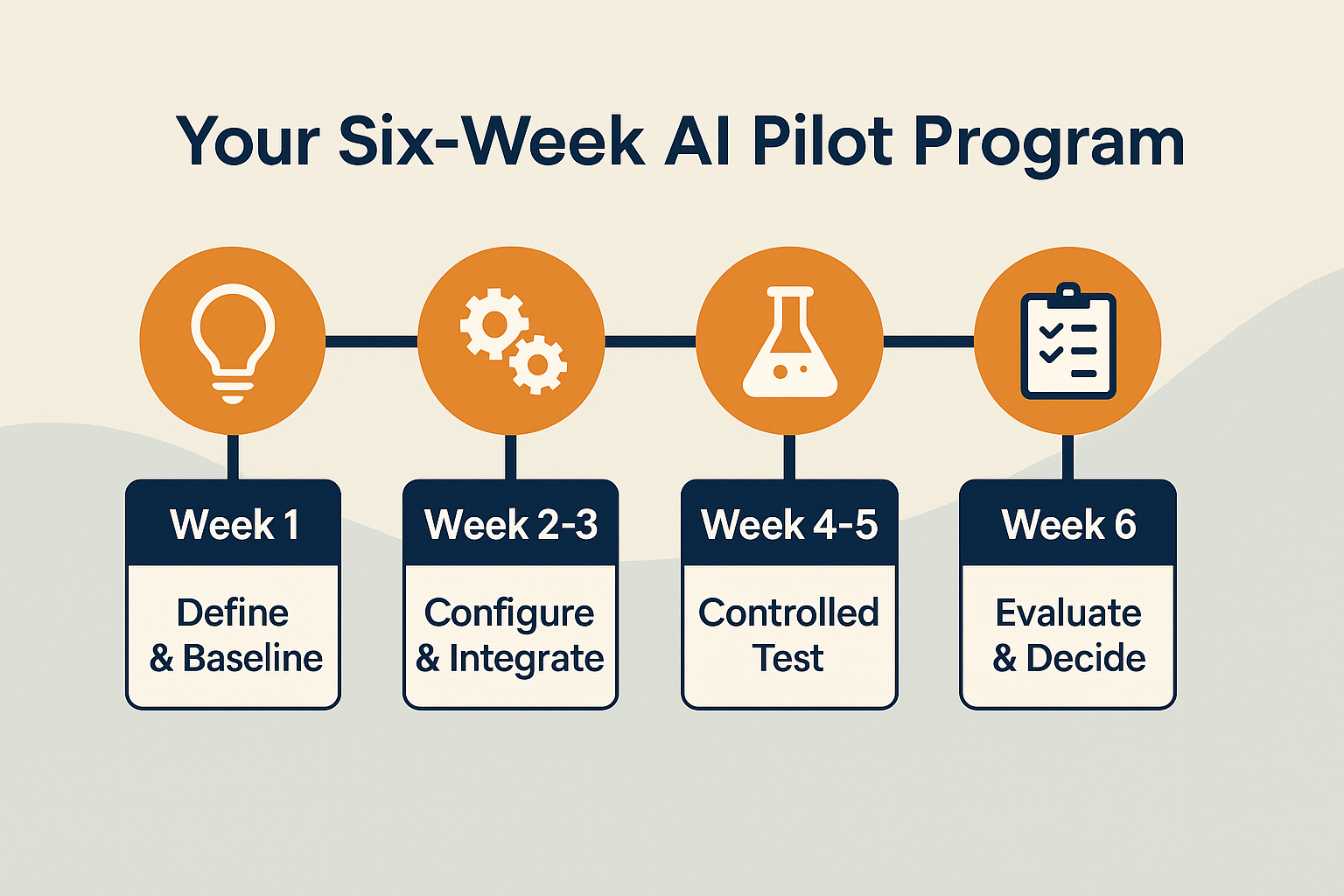 Your Six-Week AI Pilot Program

Week 1
Define & Baseline

Week 2-3
Configure & Integrate

Week 4-5
Controlled Test

Week 6
Evaluate & Decide